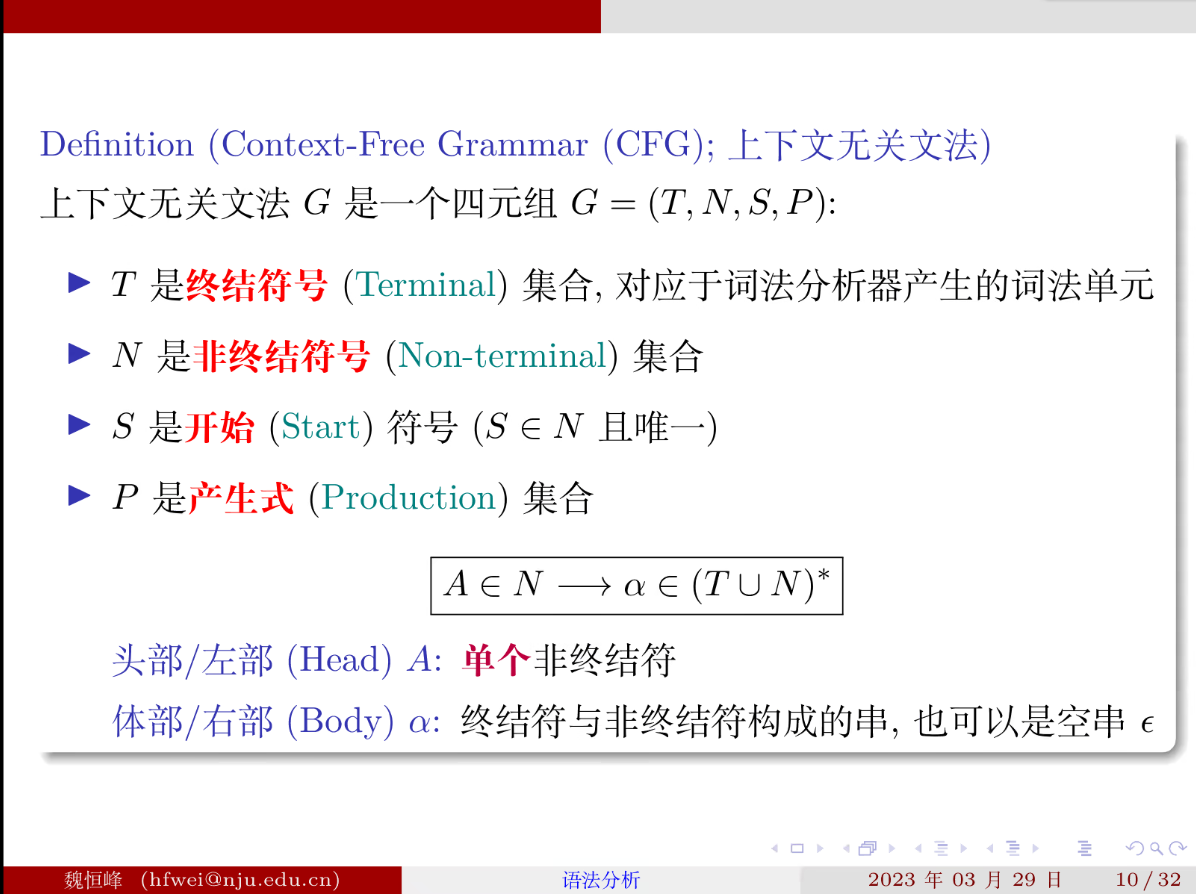 Definition (Context-Free Grammar (CFG); 上下文无关文法)
上下文无关文法 $G$ 是一个四元组 $G = (T, N, S, P)$:

▶ $T$ 是终结符号 (Terminal) 集合, 对应于词法分析器产生的词法单元

▶ $N$ 是非终结符号 (Non-terminal) 集合

▶ $S$ 是开始 (Start) 符号 ($S \in N$ 且唯一)

▶ $P$ 是产生式 (Production) 集合

$A \in N \longrightarrow \alpha \in (T \cup N)^*$

头部/左部 (Head) $A$: 单个非终结符

体部/右部 (Body) $\alpha$: 终结符与非终结符构成的串, 也可以是空串 $\epsilon$

魏恒峰 (hfwei@nju.edu.cn) 语法分析 2023 年 03 月 29 日 10 / 32